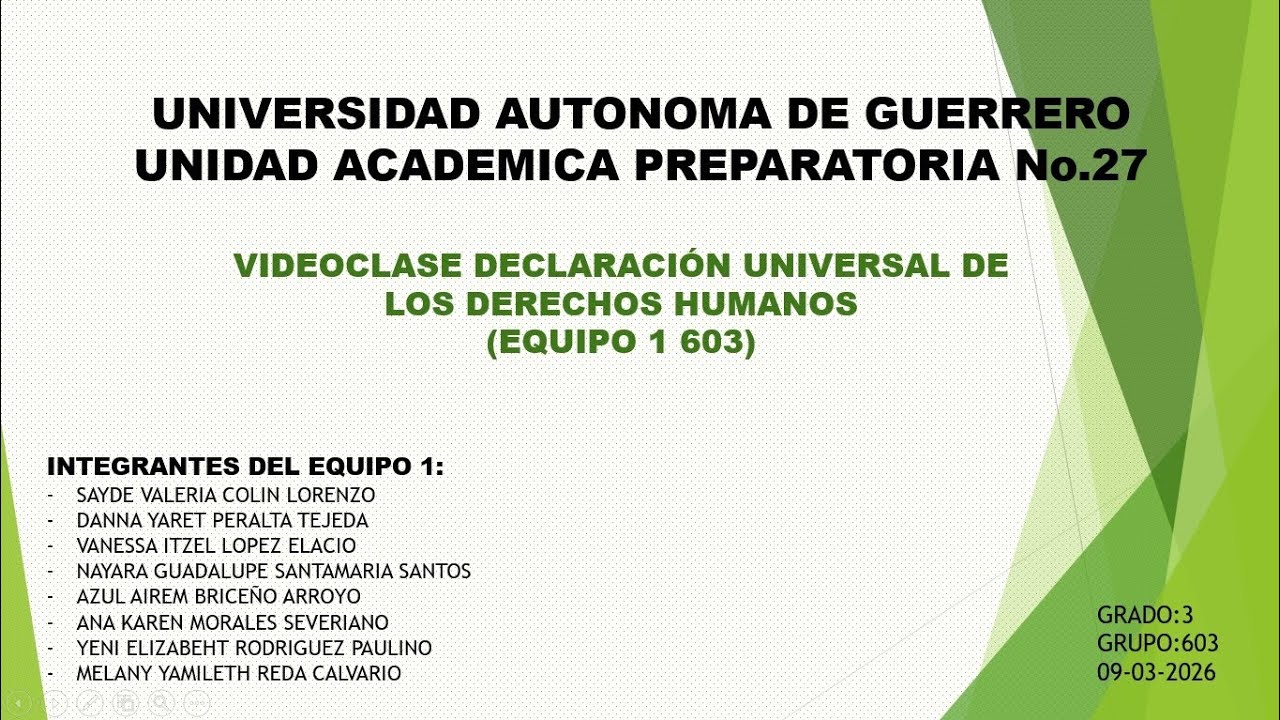 UNIVERSIDAD AUTONOMA DE GUERRERO
UNIDAD ACADEMICA PREPARATORIA No.27

VIDEOCLASE DECLARACIÓN UNIVERSAL DE LOS DERECHOS HUMANOS
(EQUIPO 1 603)

INTEGRANTES DEL EQUIPO 1:
- SAYDE VALERIA COLIN LORENZO
- DANNA YARET PERALTA TEJEDA
- VANESSA ITZEL LOPEZ ELACIO
- NAYARA GUADALUPE SANTAMARIA SANTOS
- AZUL AIREM BRICEÑO ARROYO
- ANA KAREN MORALES SEVERIANO
- YENI ELIZABEHT RODRIGUEZ PAULINO
- MELANY YAMILETH REDA CALVARIO

GRADO:3
GRUPO:603
09-03-2026